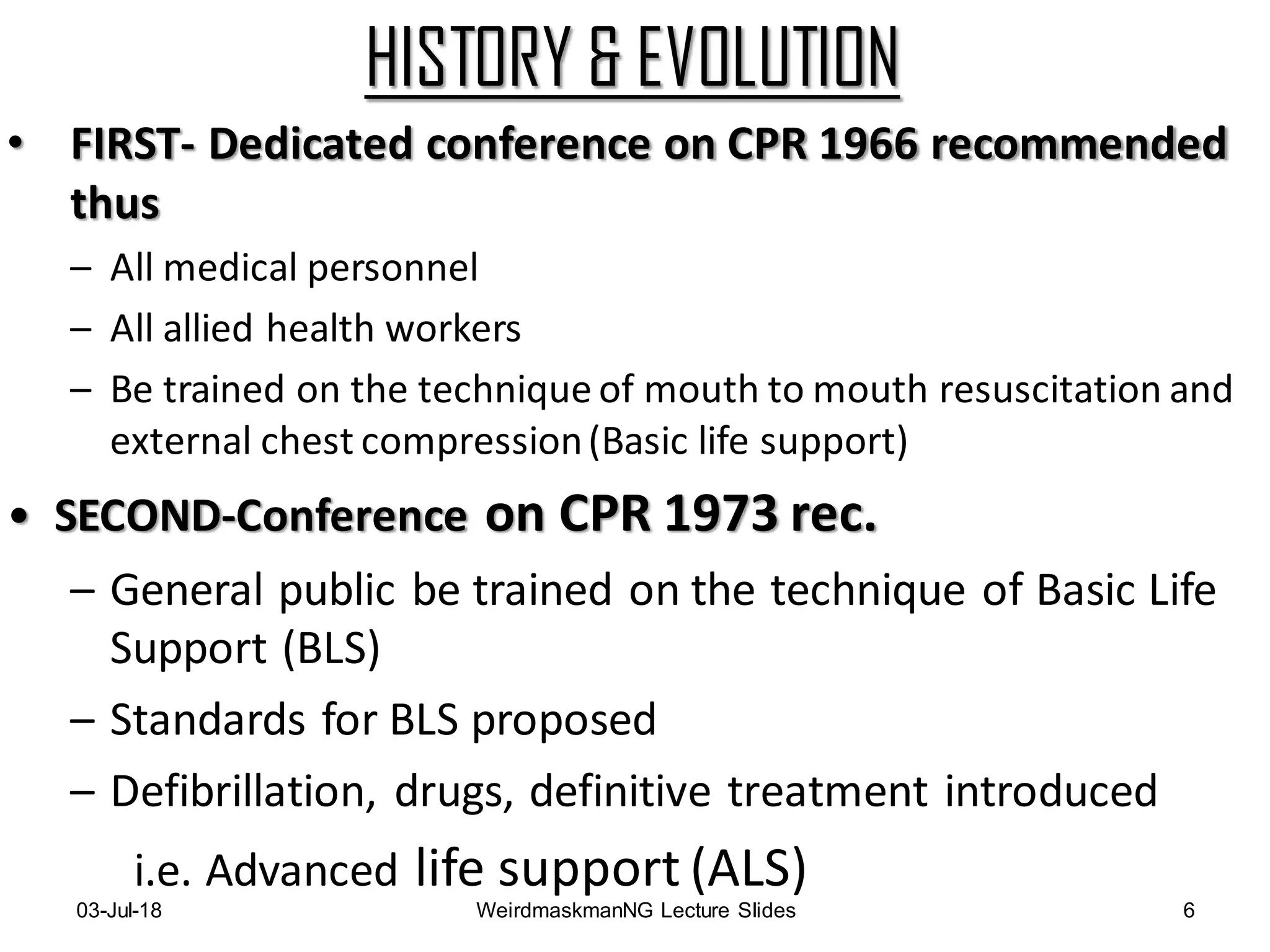 HISTORY & EVOLUTION

• FIRST- Dedicated conference on CPR 1966 recommended thus

– All medical personnel

– All allied health workers

– Be trained on the technique of mouth to mouth resuscitation and external chest compression (Basic life support)

• SECOND-Conference on CPR 1973 rec.

– General public be trained on the technique of Basic Life Support (BLS)

– Standards for BLS proposed

– Defibrillation, drugs, definitive treatment introduced

i.e. Advanced life support (ALS)

03-Jul-18

WeirdmaskmanNG Lecture Slides

6